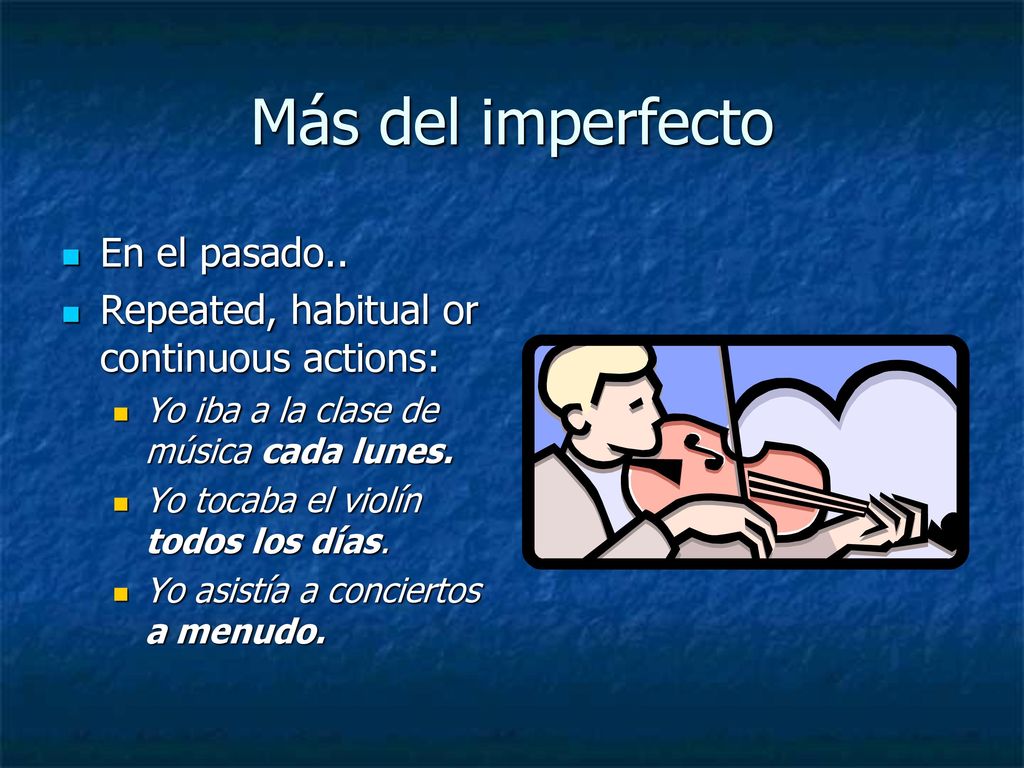 Más del imperfecto

En el pasado..

Repeated, habitual or continuous actions:

Yo iba a la clase de música cada lunes.

Yo tocaba el violín todos los días.

Yo asistía a conciertos a menudo.